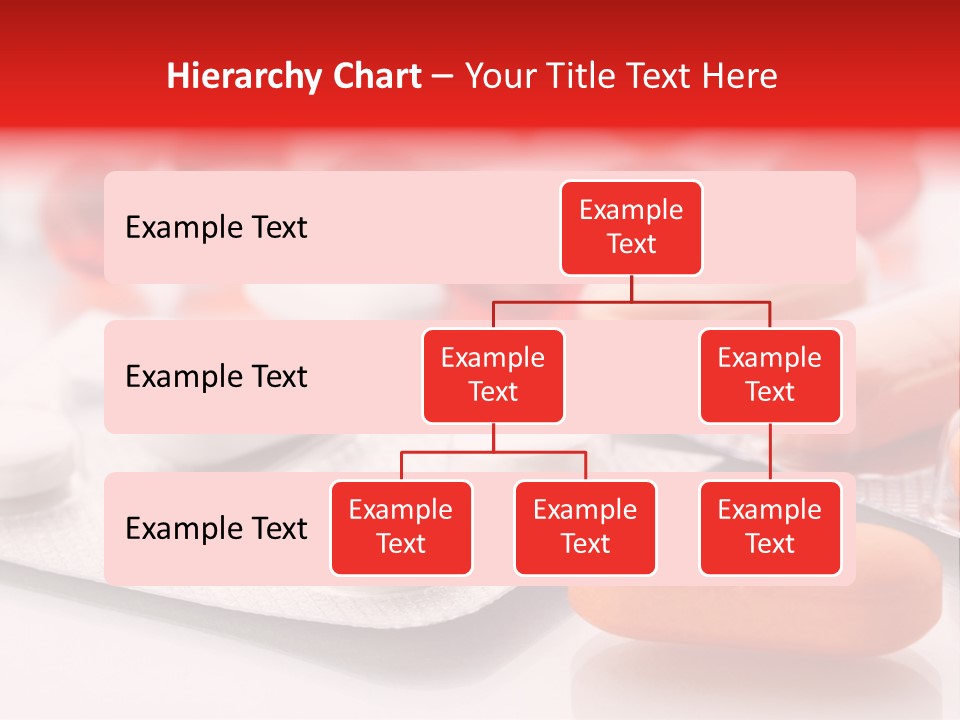 Hierarchy Chart – Your Title Text Here

Example Text

Example Text

Example Text

Example Text

Example Text

Example Text

Example Text

Example Text

Example Text